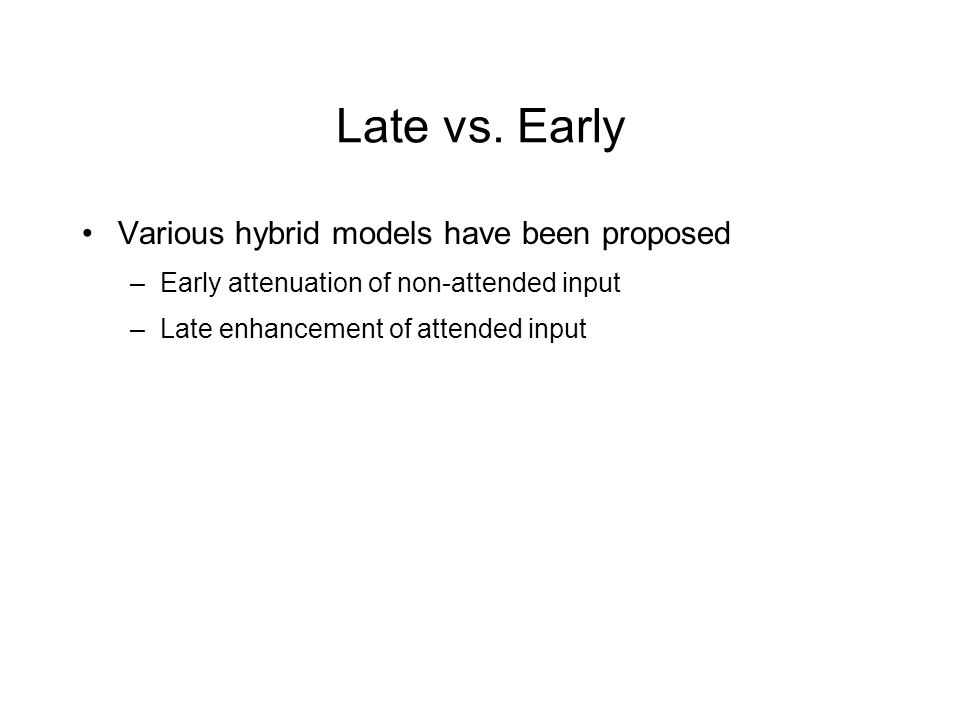 Late vs. Early

• Various hybrid models have been proposed

– Early attenuation of non-attended input

– Late enhancement of attended input